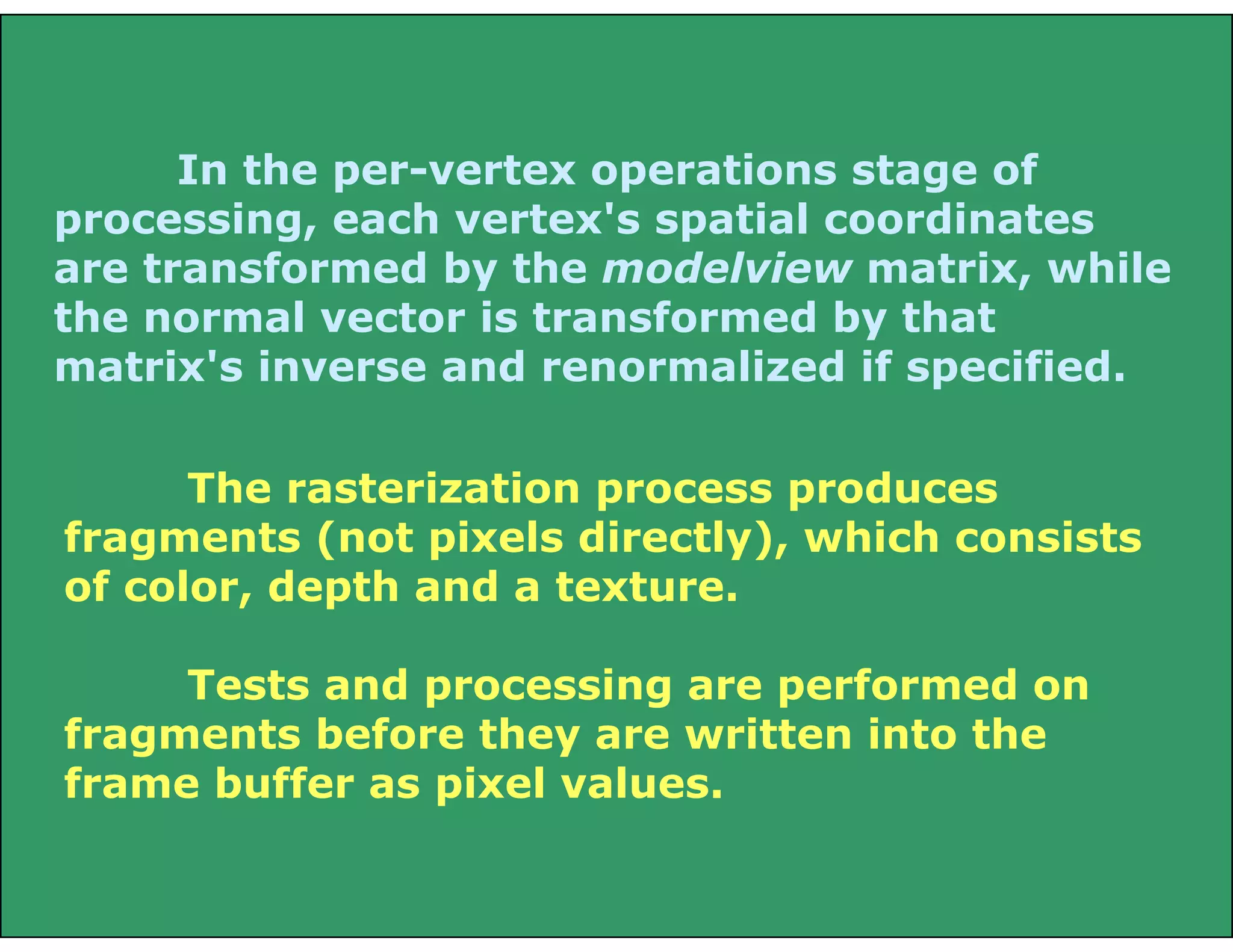 In the per-vertex operations stage of processing, each vertex's spatial coordinates are transformed by the modelview matrix, while the normal vector is transformed by that matrix's inverse and renormalized if specified.

The rasterization process produces fragments (not pixels directly), which consists of color, depth and a texture.

Tests and processing are performed on fragments before they are written into the frame buffer as pixel values.